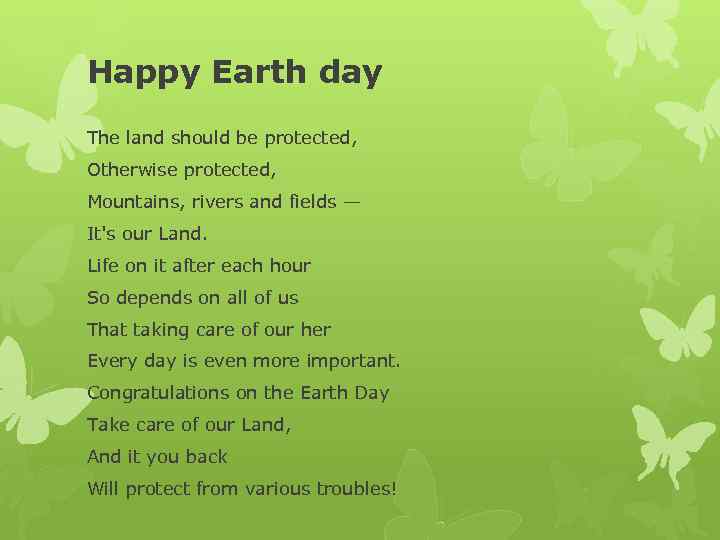 Happy Earth day

The land should be protected,
Otherwise protected,
Mountains, rivers and fields —
It's our Land.
Life on it after each hour
So depends on all of us
That taking care of our her
Every day is even more important.
Congratulations on the Earth Day
Take care of our Land,
And it you back
Will protect from various troubles!